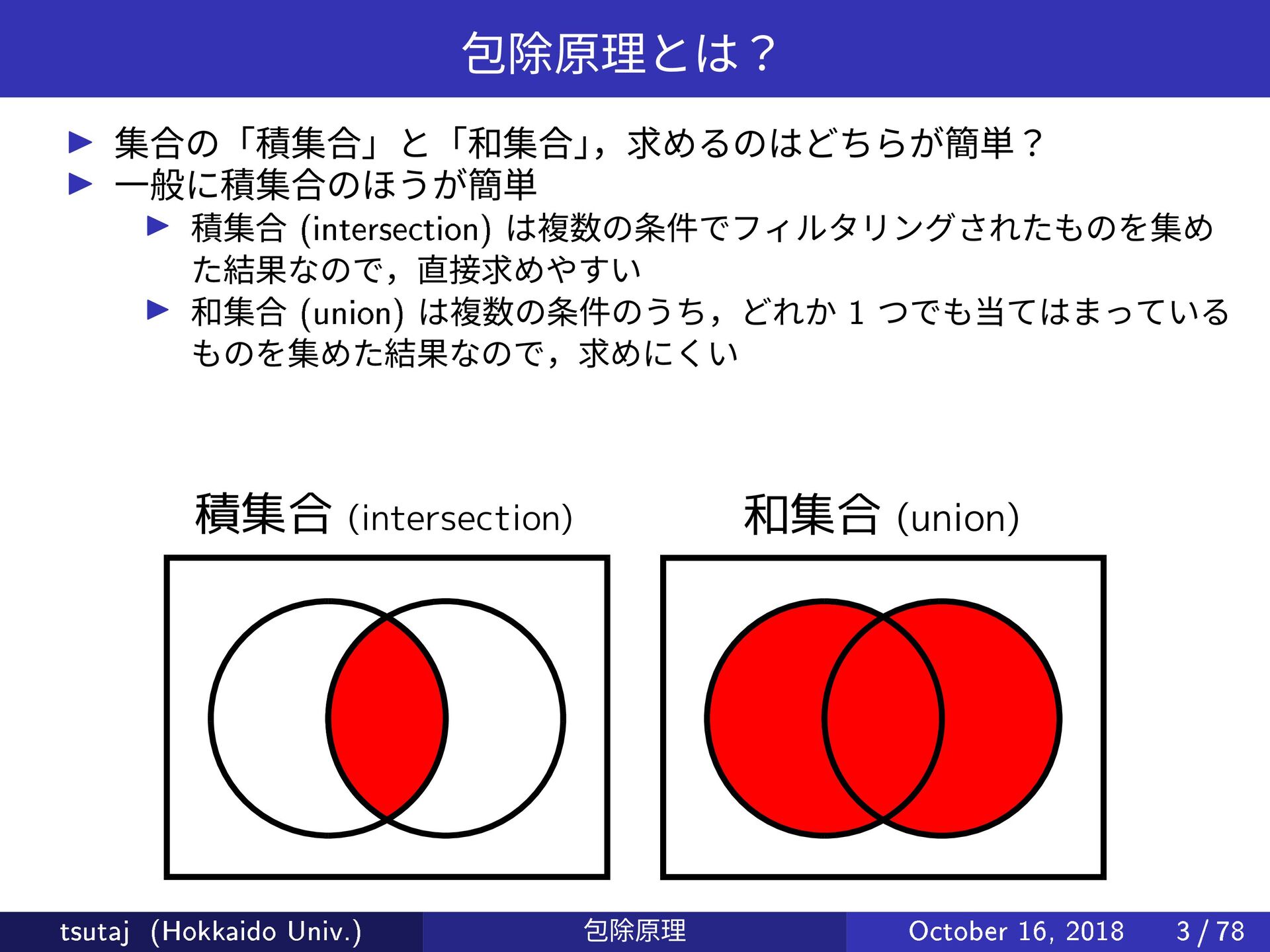 包除原理とは？

▶ 集合の「積集合」と「和集合」，求めるのはどちらが簡単？
▶ 一般に積集合のほうが簡単
 ▶ 積集合 (intersection) は複数の条件でフィルタリングされたものを集めた結果なので，直接求めやすい
 ▶ 和集合 (union) は複数の条件のうち，どれか 1 つでも当てはまっているものを集めた結果なので，求めにくい

積集合 (intersection)

和集合 (union)

tsutaj (Hokkaido Univ.) 包除原理 October 16, 2018 3 / 78